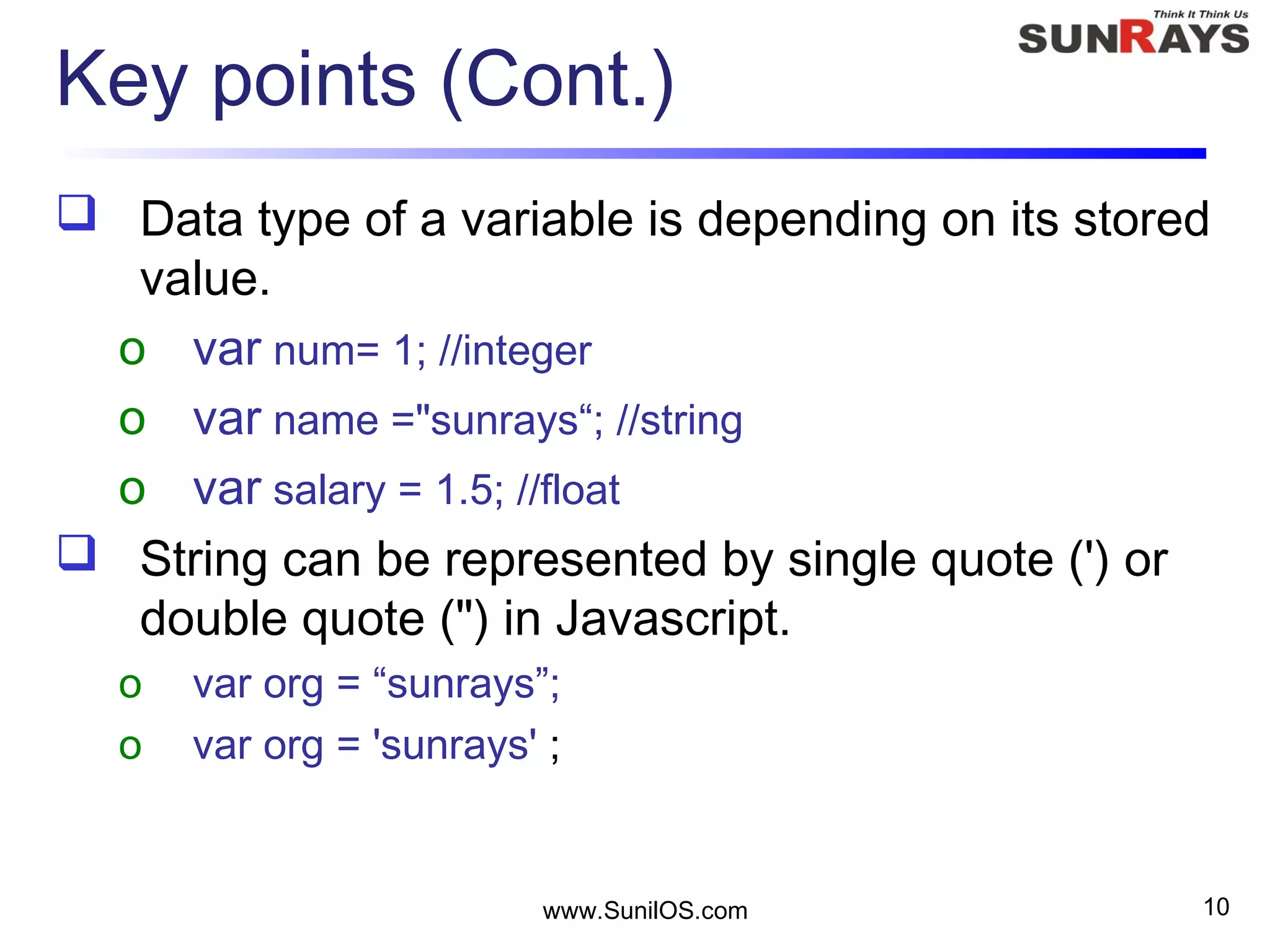 Think It Think Us
SUNRAYS

Key points (Cont.)

❑ Data type of a variable is depending on its stored value.

o var num= 1; //integer

o var name ="sunrays“; //string

o var salary = 1.5; //float

❑ String can be represented by single quote (') or double quote (") in Javascript.

o var org = “sunrays”;

o var org = 'sunrays' ;

www.SunilOS.com

10